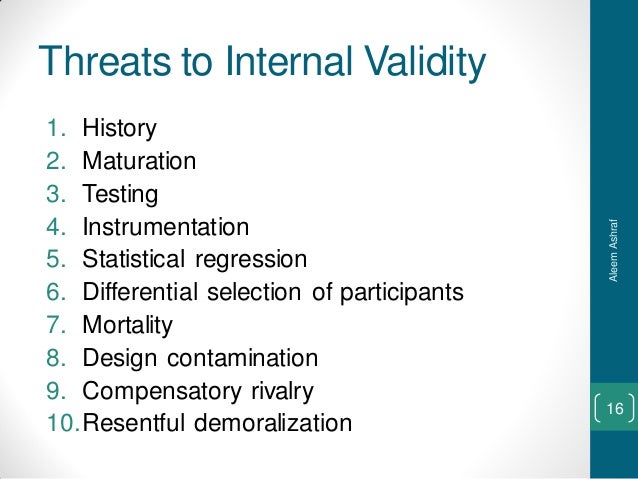 Threats to Internal Validity

1. History
2. Maturation
3. Testing
4. Instrumentation
5. Statistical regression
6. Differential selection of participants
7. Mortality
8. Design contamination
9. Compensatory rivalry
10. Resentful demoralization

Aleem Ashraf

16